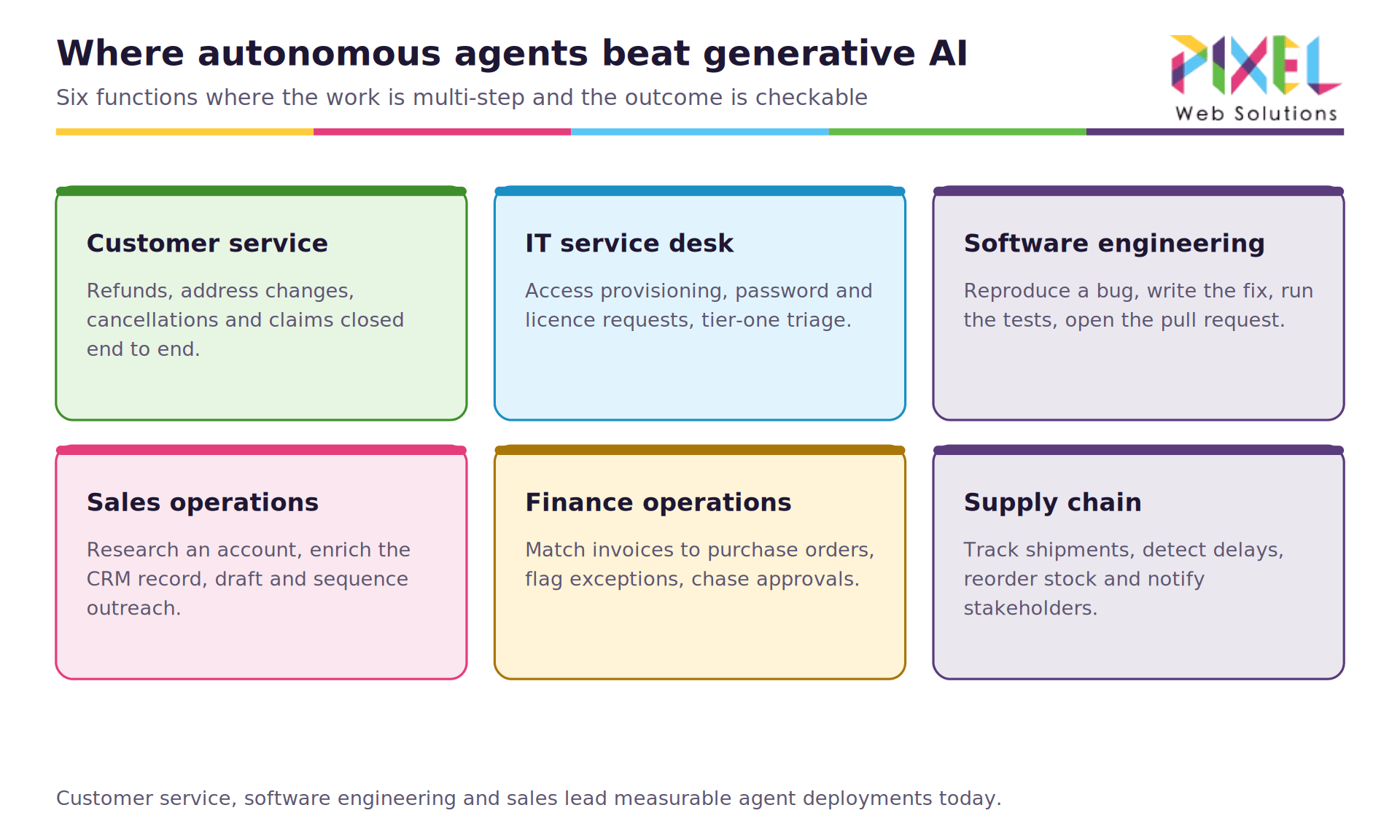 Where autonomous agents beat generative AI

Six functions where the work is multi-step and the outcome is checkable

PIXEL
Web Solutions

Customer service

Refunds, address changes, cancellations and claims closed end to end.

IT service desk

Access provisioning, password and licence requests, tier-one triage.

Software engineering

Reproduce a bug, write the fix, run the tests, open the pull request.

Sales operations

Research an account, enrich the CRM record, draft and sequence outreach.

Finance operations

Match invoices to purchase orders, flag exceptions, chase approvals.

Supply chain

Track shipments, detect delays, reorder stock and notify stakeholders.

Customer service, software engineering and sales lead measurable agent deployments today.